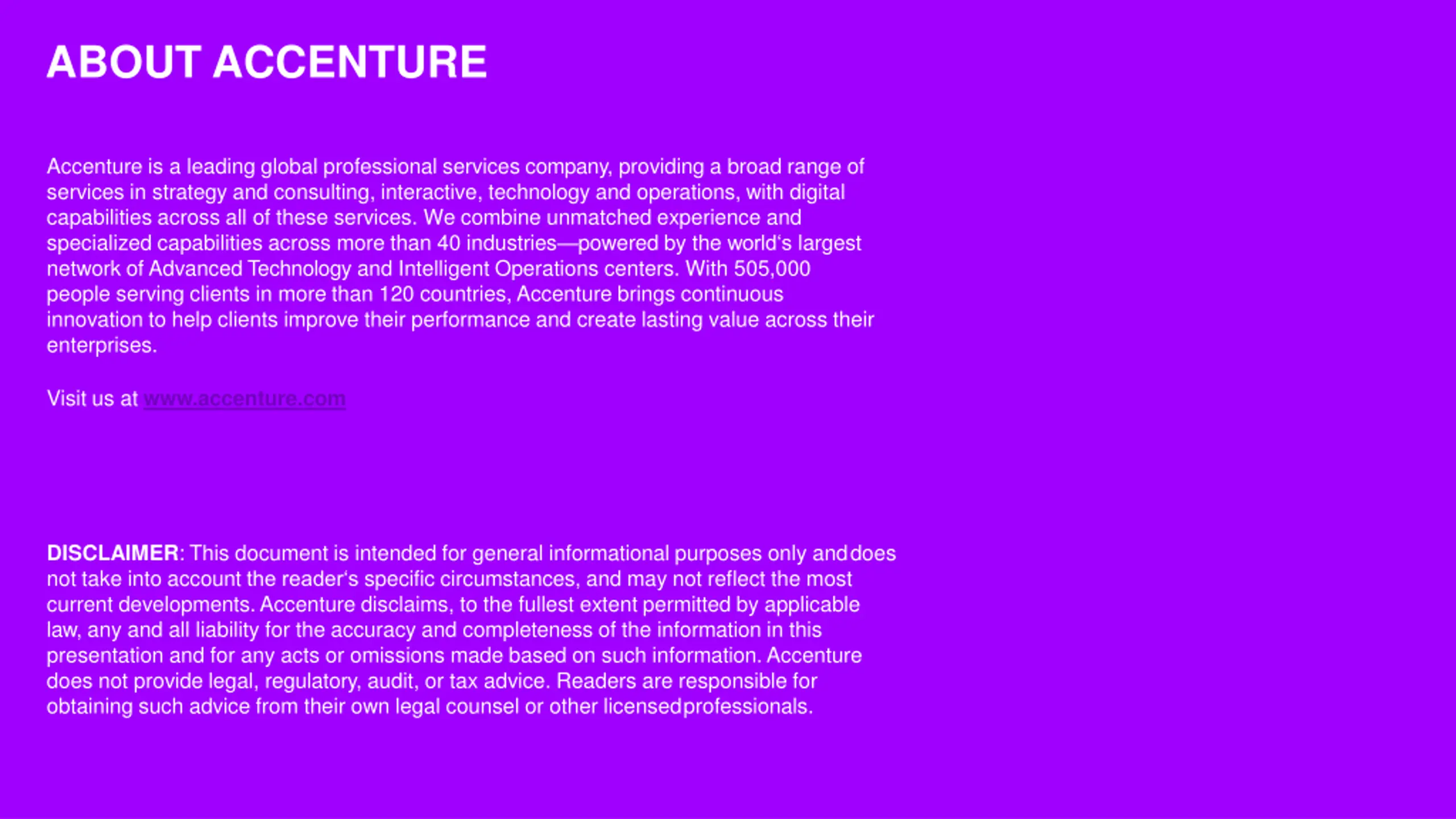 ABOUT ACCENTURE

Accenture is a leading global professional services company, providing a broad range of services in strategy and consulting, interactive, technology and operations, with digital capabilities across all of these services. We combine unmatched experience and specialized capabilities across more than 40 industries—powered by the world's largest network of Advanced Technology and Intelligent Operations centers. With 505,000 people serving clients in more than 120 countries, Accenture brings continuous innovation to help clients improve their performance and create lasting value across their enterprises.

Visit us at www.accenture.com

DISCLAIMER: This document is intended for general informational purposes only and does not take into account the reader's specific circumstances, and may not reflect the most current developments. Accenture disclaims, to the fullest extent permitted by applicable law, any and all liability for the accuracy and completeness of the information in this presentation and for any acts or omissions made based on such information. Accenture does not provide legal, regulatory, audit, or tax advice. Readers are responsible for obtaining such advice from their own legal counsel or other licensed professionals.